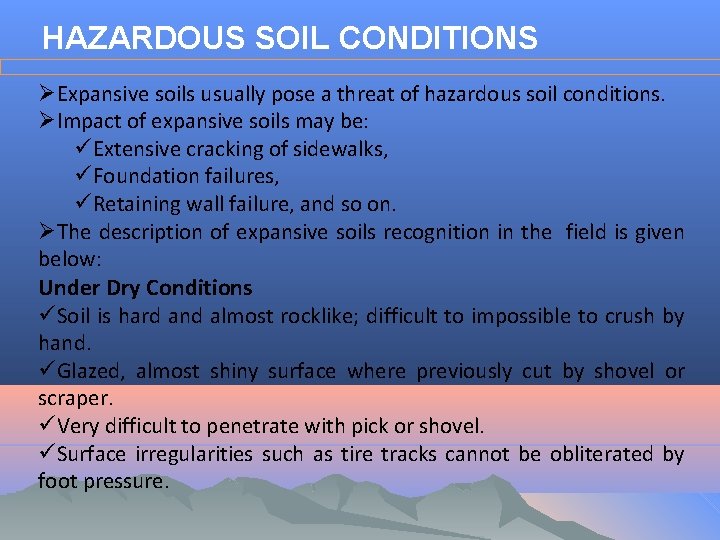 HAZARDOUS SOIL CONDITIONS

➢Expansive soils usually pose a threat of hazardous soil conditions.
➢Impact of expansive soils may be:
✓Extensive cracking of sidewalks,
✓Foundation failures,
✓Retaining wall failure, and so on.
➢The description of expansive soils recognition in the field is given below:

Under Dry Conditions
✓Soil is hard and almost rocklike; difficult to impossible to crush by hand.
✓Glazed, almost shiny surface where previously cut by shovel or scraper.
✓Very difficult to penetrate with pick or shovel.
✓Surface irregularities such as tire tracks cannot be obliterated by foot pressure.